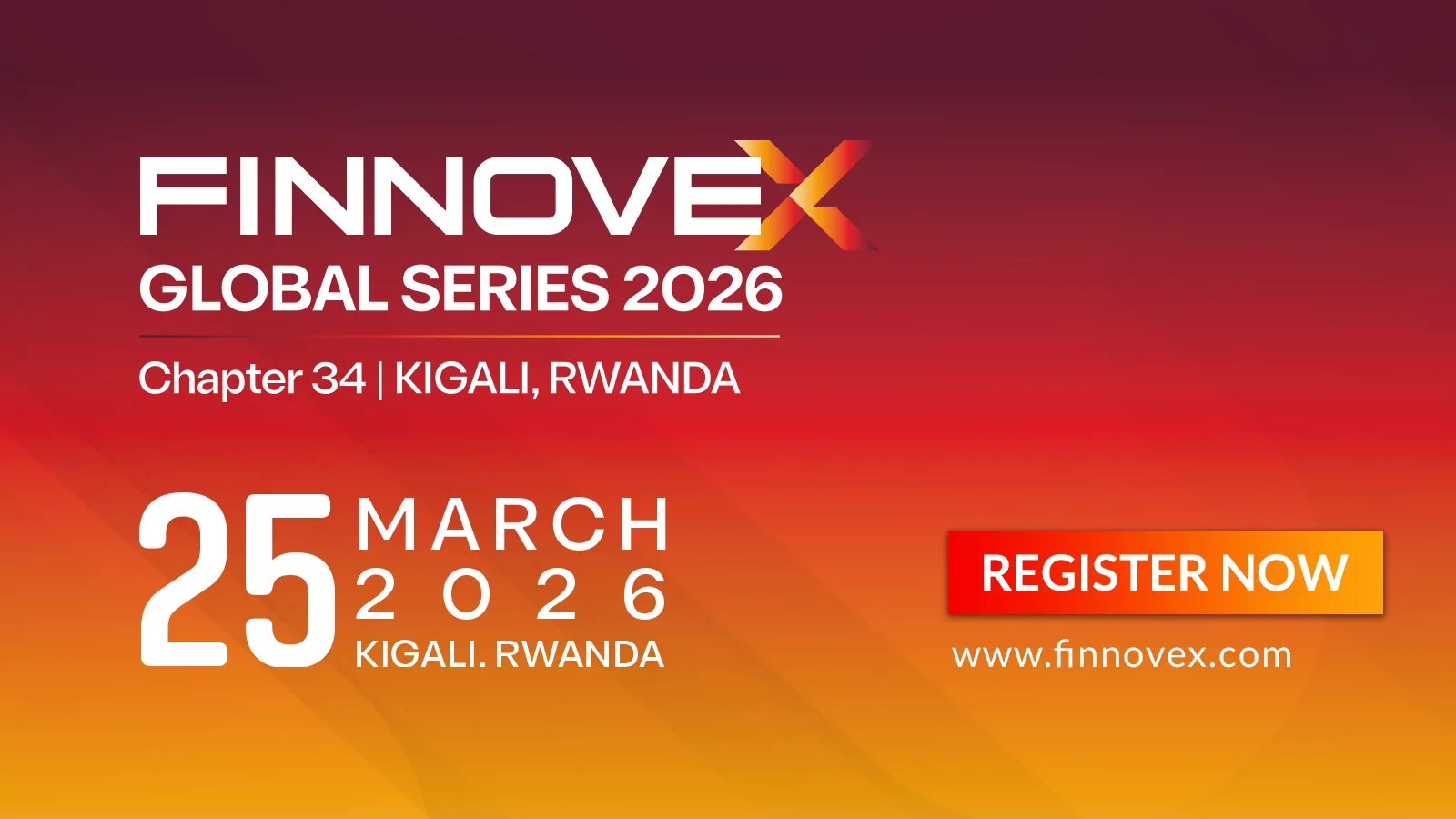 FINNOVEX
GLOBAL SERIES 2026

Chapter 34 | KIGALI, RWANDA

25 MARCH
2026
KIGALI. RWANDA

REGISTER NOW

www.finnovex.com